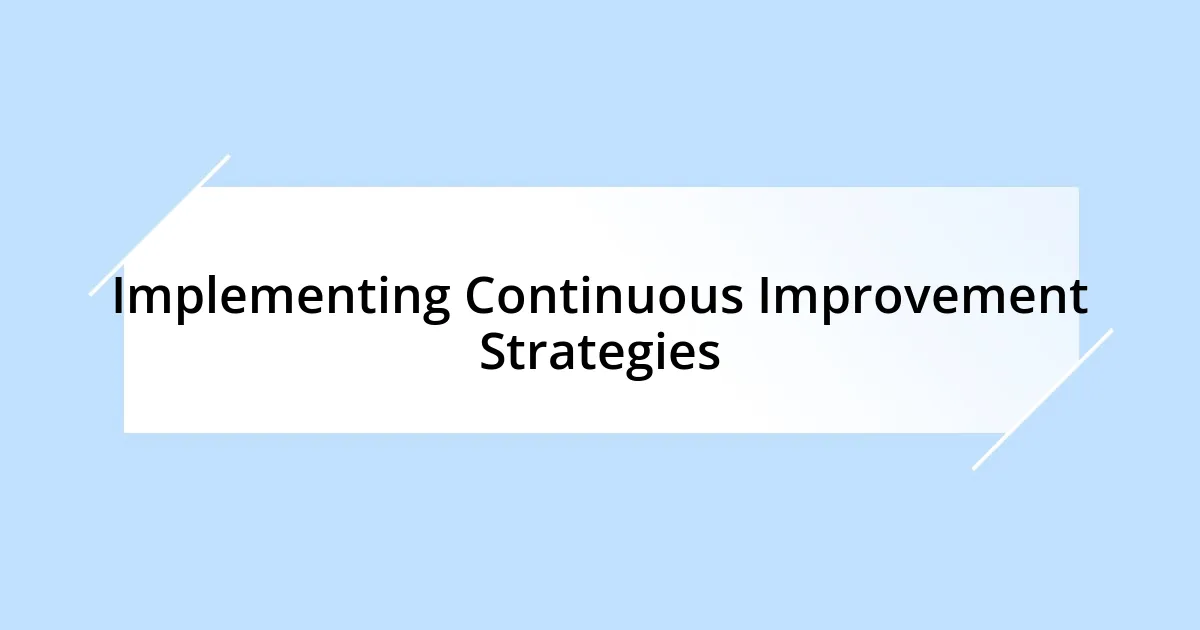 Implementing Continuous Improvement Strategies